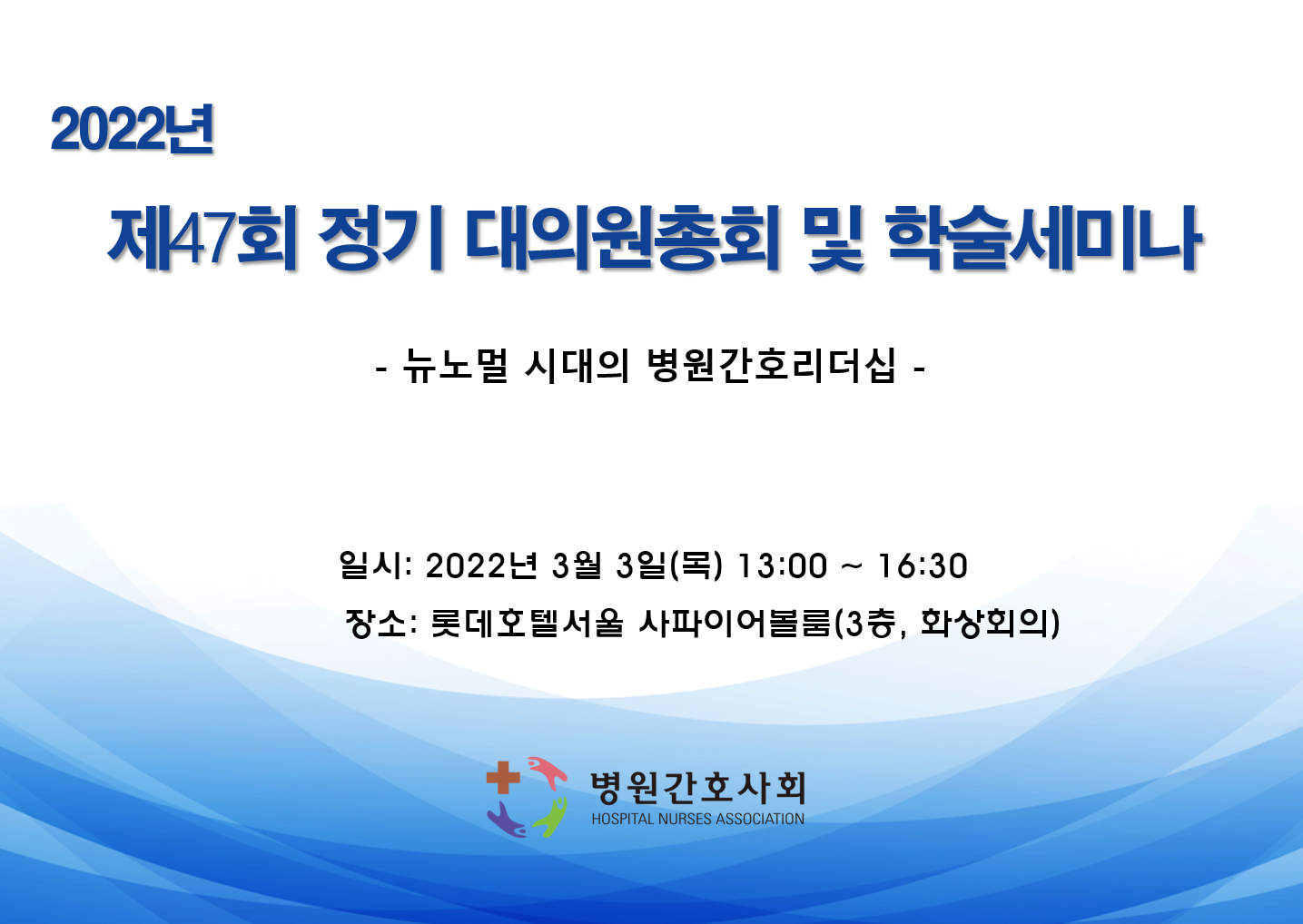 2022년

제47회 정기 대의원총회 및 학술세미나

- 뉴노멀 시대의 병원간호리더십 -

일시: 2022년 3월 3일(목) 13:00 ~ 16:30
장소: 롯데호텔서울 사파이어볼룸(3층, 화상회의)

병원간호사회
HOSPITAL NURSES ASSOCIATION